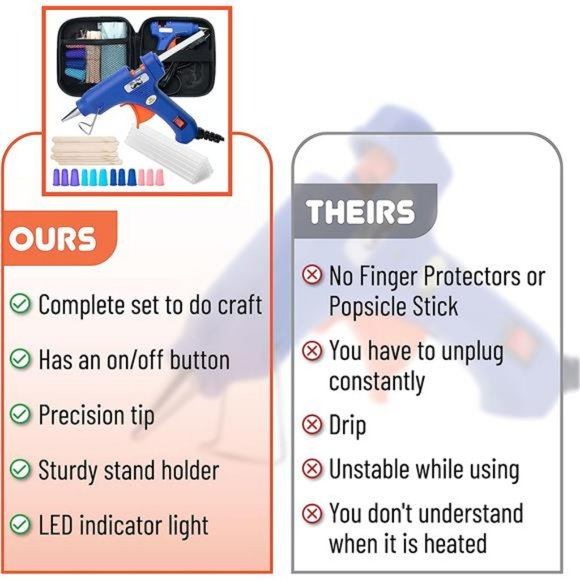 OURS

Complete set to do craft

Has an on/off button

Precision tip

Sturdy stand holder

LED indicator light

THEIRS

No Finger Protectors or Popsicle Stick

You have to unplug constantly

Drip

Unstable while using

You don't understand when it is heated